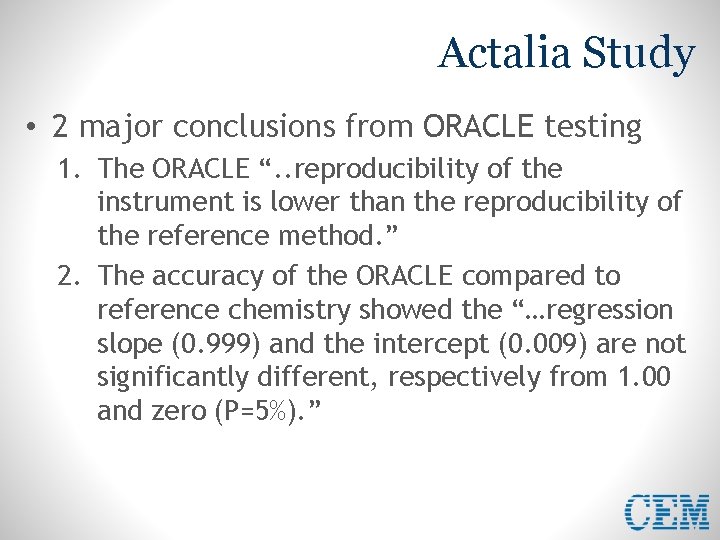 Actalia Study

• 2 major conclusions from ORACLE testing

1. The ORACLE “..reproducibility of the instrument is lower than the reproducibility of the reference method.”
2. The accuracy of the ORACLE compared to reference chemistry showed the “…regression slope (0.999) and the intercept (0.009) are not significantly different, respectively from 1.00 and zero (P=5%).”

CEM